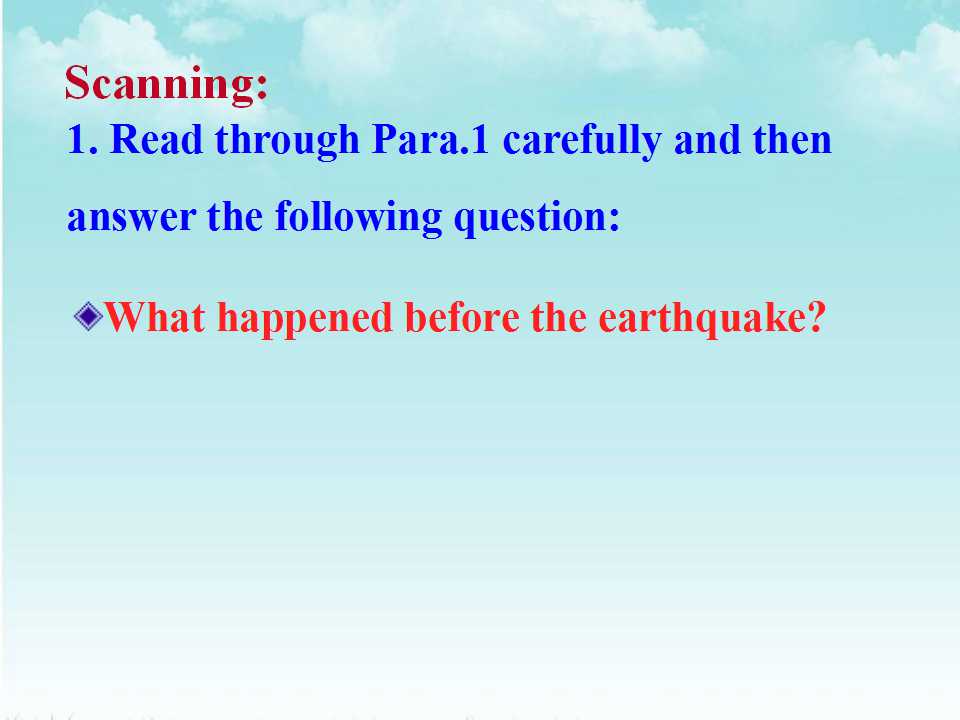 Scanning:
1. Read through Para.1 carefully and then answer the following question:

What happened before the earthquake?